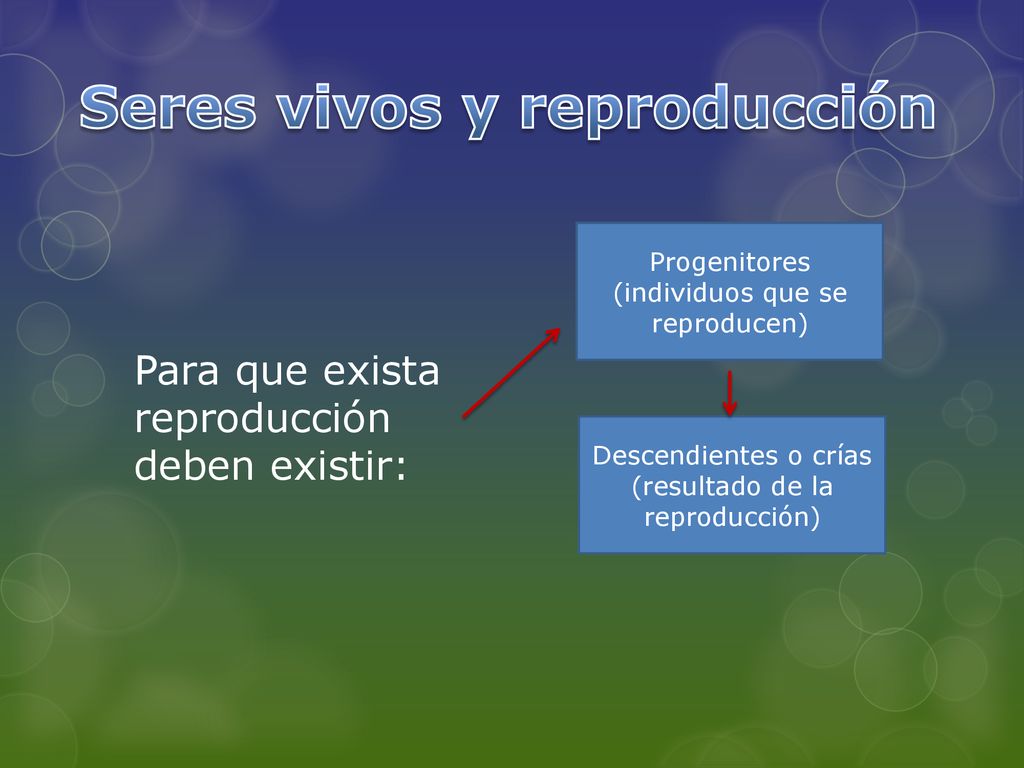 Seres vivos y reproducción

Para que exista reproducción deben existir:

Progenitores (individuos que se reproducen)

Descendientes o crías (resultado de la reproducción)